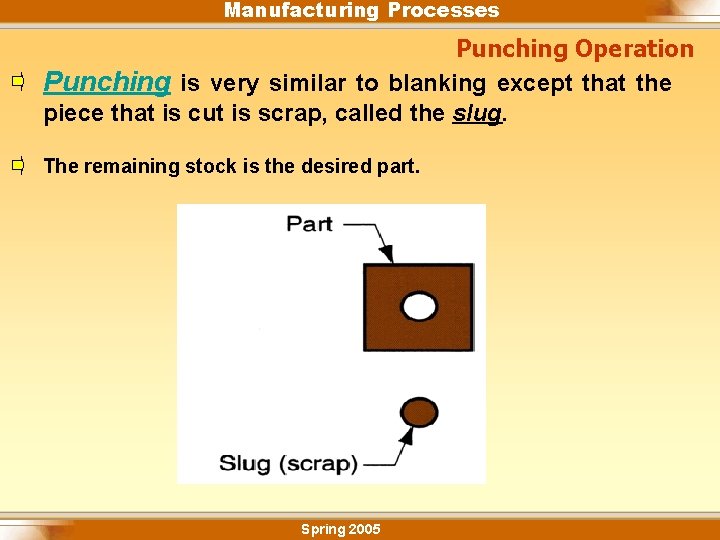 Manufacturing Processes

Punching Operation

Punching is very similar to blanking except that the piece that is cut is scrap, called the slug.

The remaining stock is the desired part.

Part

Slug (scrap)

Spring 2005